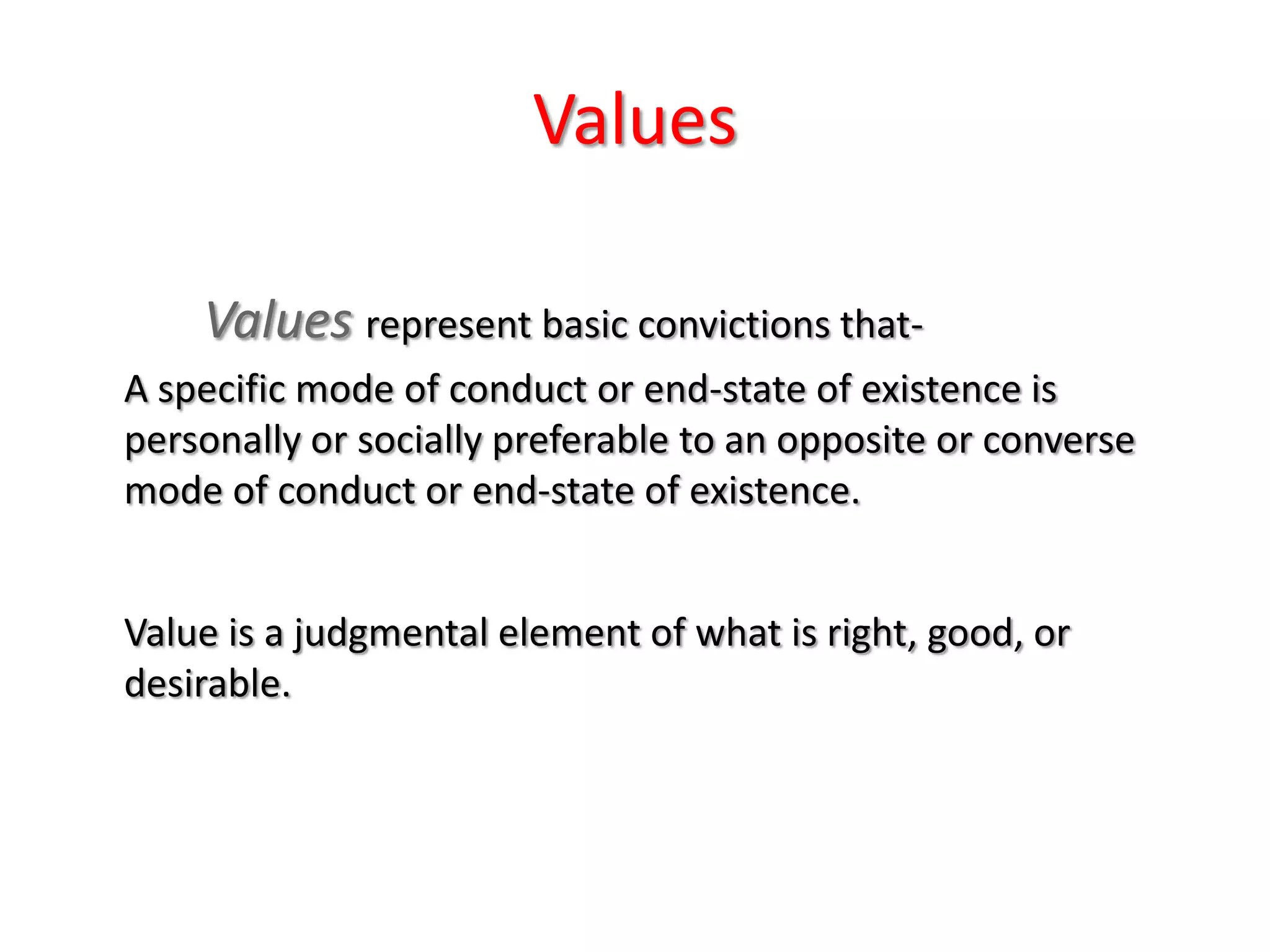 Values

Values represent basic convictions that-

A specific mode of conduct or end-state of existence is personally or socially preferable to an opposite or converse mode of conduct or end-state of existence.

Value is a judgmental element of what is right, good, or desirable.